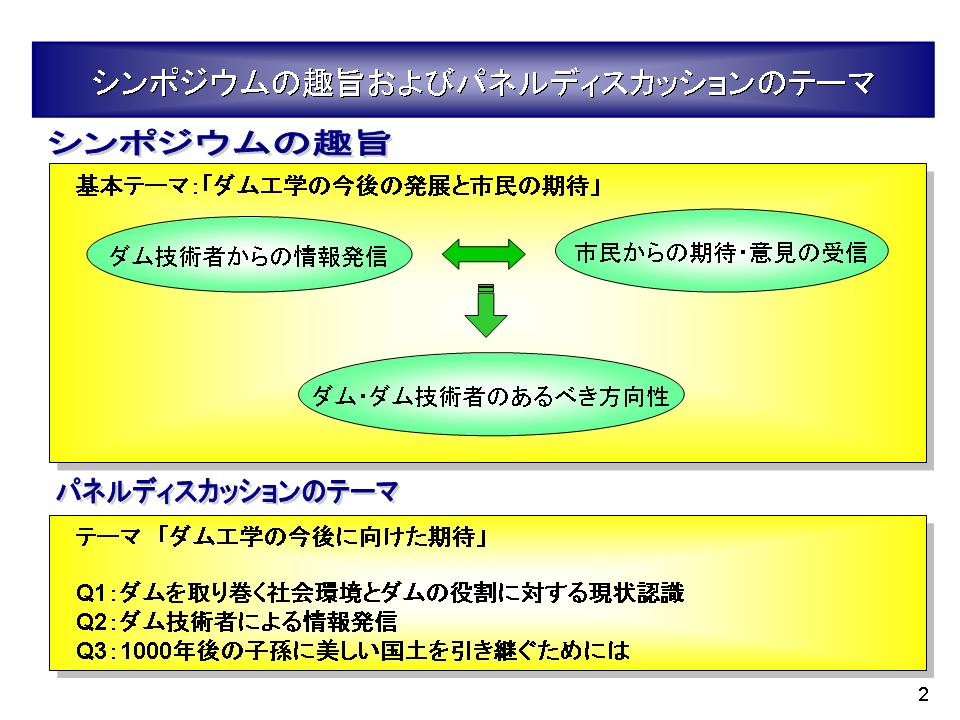 シンポジウムの趣旨およびパネルディスカッションのテーマ

シンポジウムの趣旨

基本テーマ：「ダム工学の今後の発展と市民の期待」

ダム技術者からの情報発信

市民からの期待・意見の受信

ダム・ダム技術者のあるべき方向性

パネルディスカッションのテーマ

テーマ 「ダム工学の今後に向けた期待」

Q1：ダムを取り巻く社会環境とダムの役割に対する現状認識
Q2：ダム技術者による情報発信
Q3：1000年後の子孫に美しい国土を引き継ぐためには

2